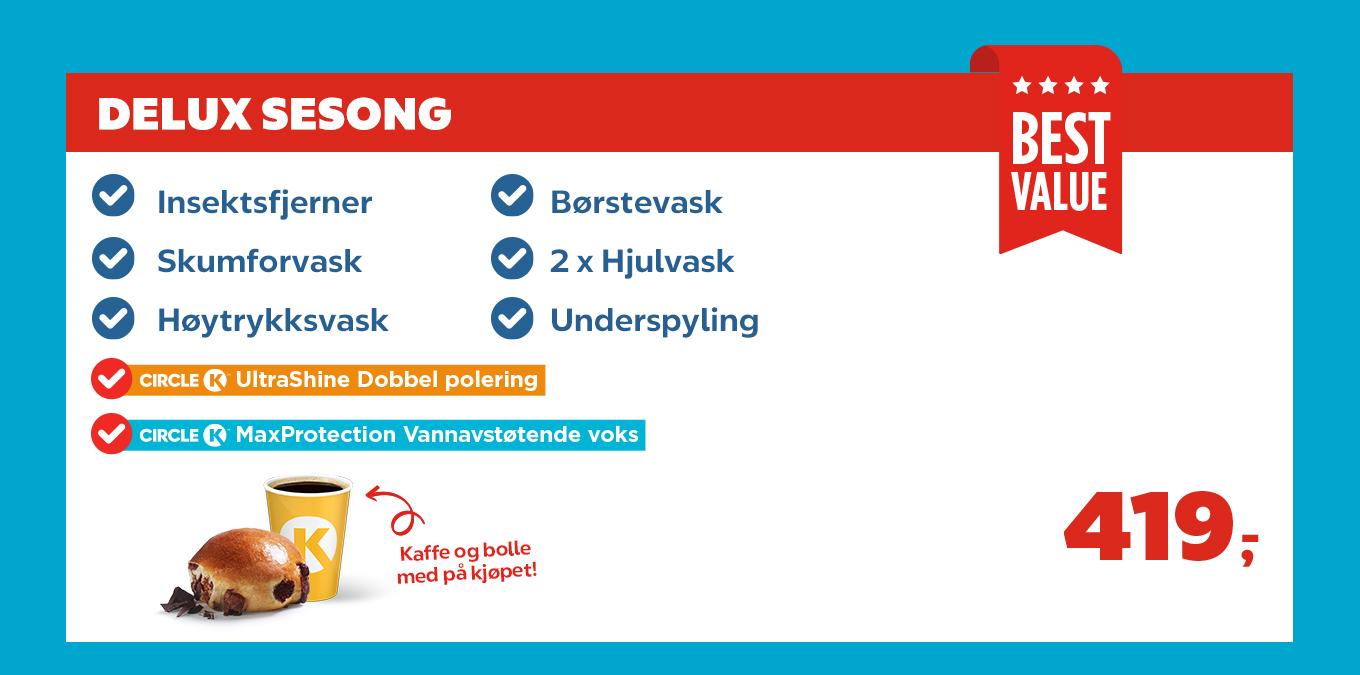 DELUX SESONG

BEST VALUE

Insektsfjerner
Skumforvask
Høytrykksvask

Børstevask
2 x Hjulvask
Underspyling

CIRCLE K UltraShine Dobbel polering

CIRCLE K MaxProtection Vannavstøtende voks

K

Kaffe og bolle med på kjøpet!

419,-